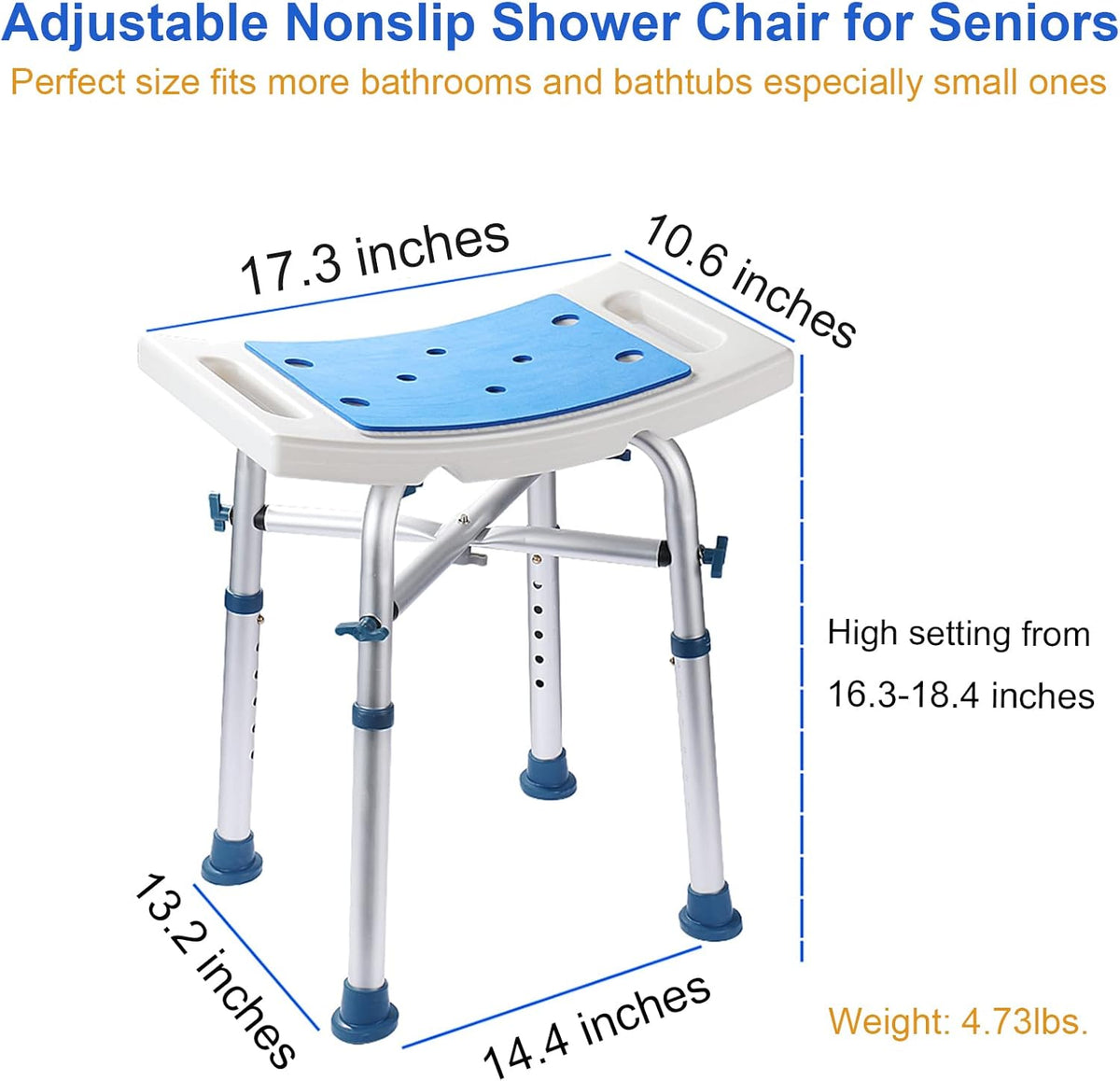 Adjustable Nonslip Shower Chair for Seniors
Perfect size fits more bathrooms and bathtubs especially small ones

17.3 inches

10.6 inches

High setting from 16.3-18.4 inches

13.2 inches

14.4 inches

Weight: 4.73lbs.